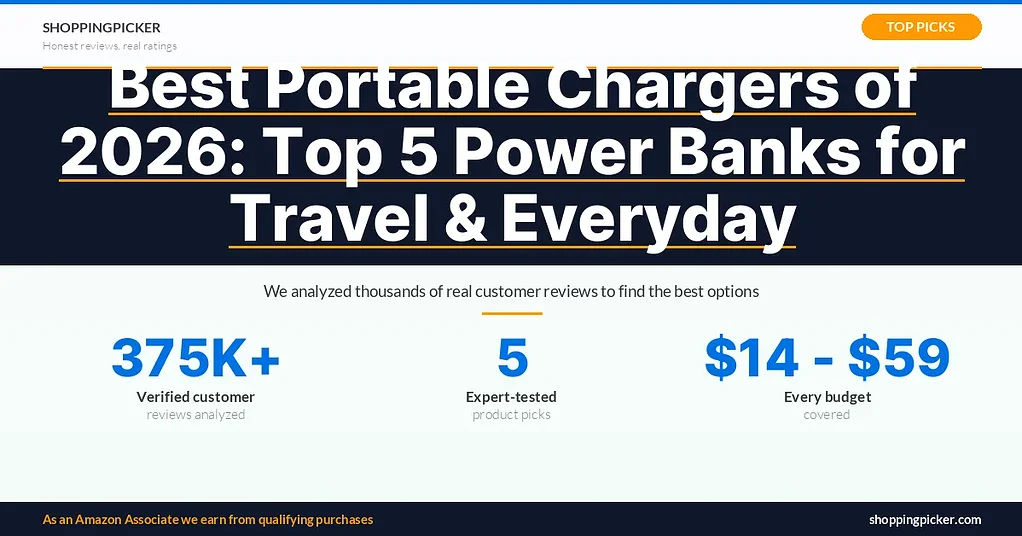 SHOPPINGPICKER
Honest reviews, real ratings

TOP PICKS

Best Portable Chargers of 2026: Top 5 Power Banks for Travel & Everyday

We analyzed thousands of real customer reviews to find the best options

375K+
Verified customer
reviews analyzed

5
Expert-tested
product picks

\$14 - \$59
Every budget
covered

As an Amazon Associate we earn from qualifying purchases

shoppingpicker.com